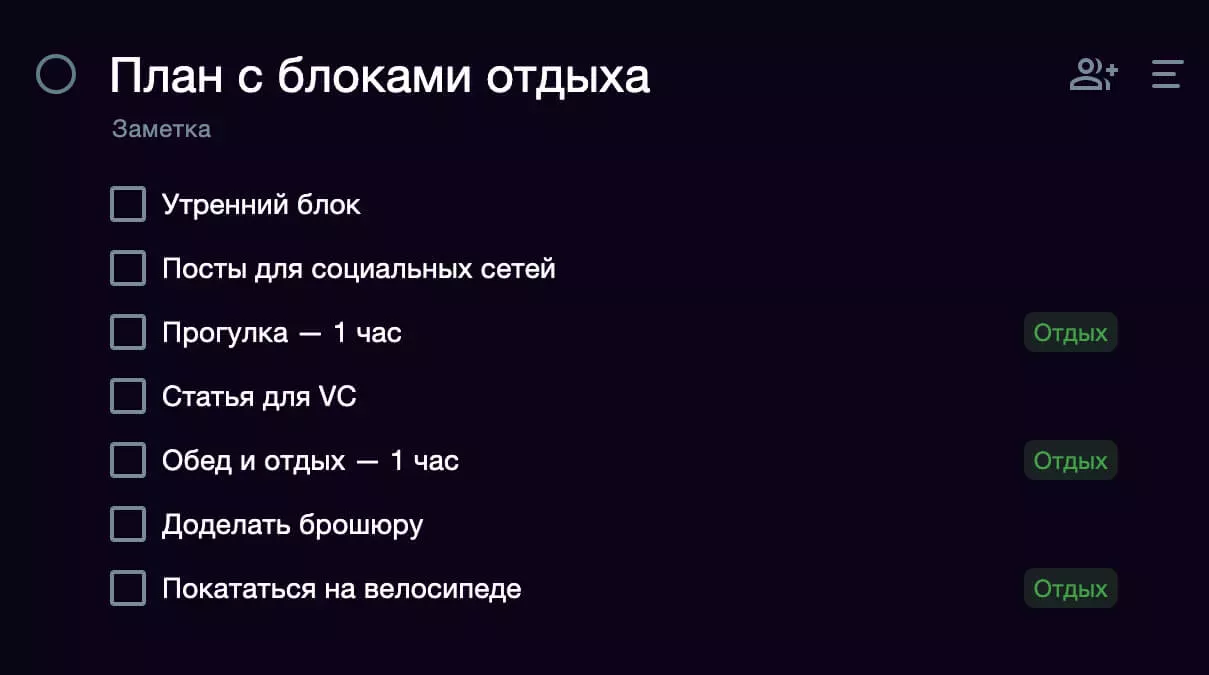 План с блоками отдыха

Заметка

Утренний блок

Посты для социальных сетей

Прогулка — 1 час Отдых

Статья для VC

Обед и отдых — 1 час Отдых

Доделать брошюру

Покататься на велосипеде Отдых